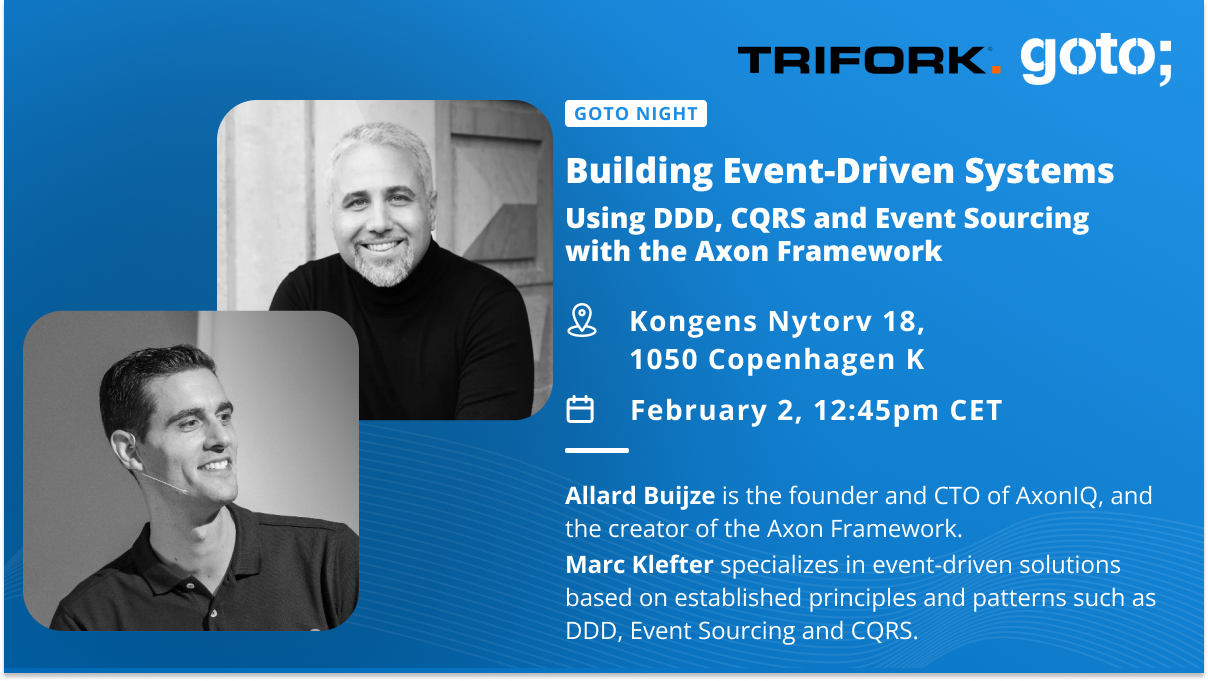 TRIFORK. goto;

GOTO NIGHT

Building Event-Driven Systems

Using DDD, CQRS and Event Sourcing with the Axon Framework

Kongens Nytorv 18,
1050 Copenhagen K

February 2, 12:45pm CET

Allard Buijze is the founder and CTO of AxonIQ, and the creator of the Axon Framework.
Marc Klefter specializes in event-driven solutions based on established principles and patterns such as DDD, Event Sourcing and CQRS.